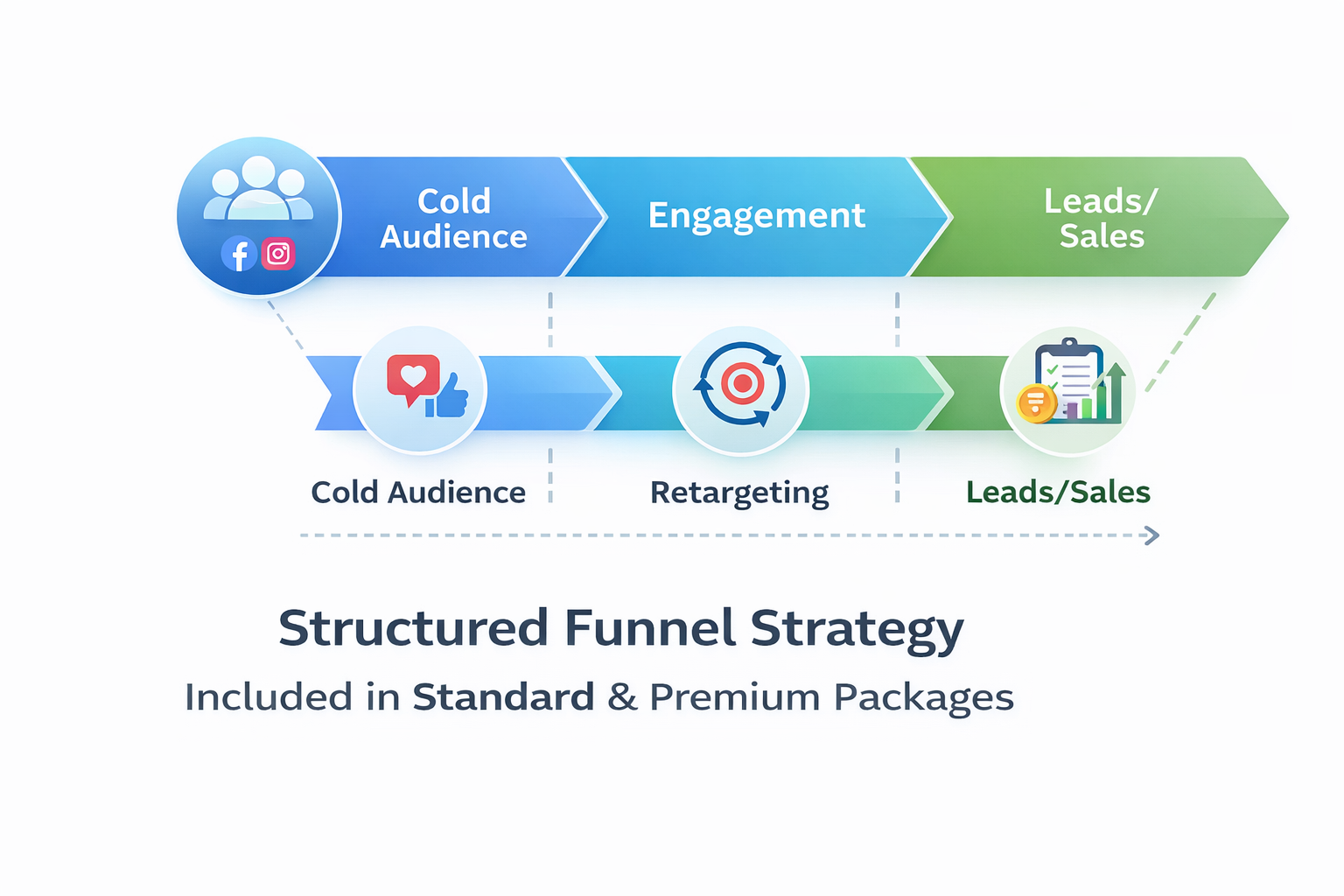 Cold Audience

Engagement

Leads/ Sales

Cold Audience

Retargeting

Leads/Sales

Structured Funnel Strategy

Included in Standard & Premium Packages